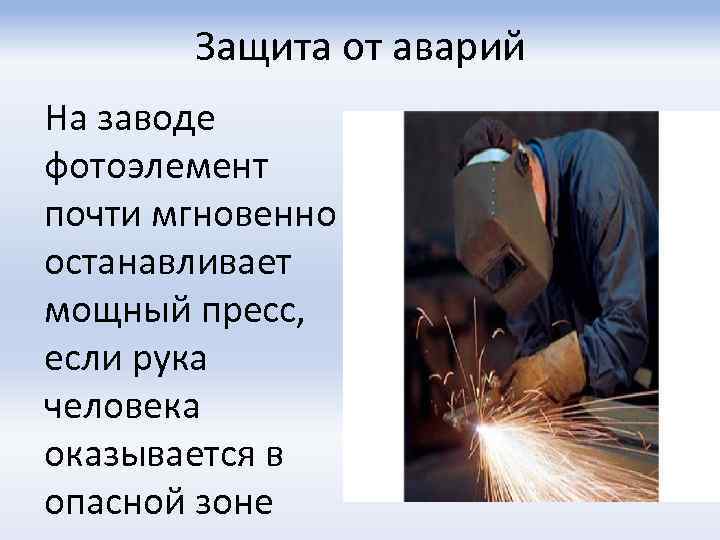 Защита от аварий

На заводе фотоэлемент почти мгновенно останавливает мощный пресс, если рука человека оказывается в опасной зоне